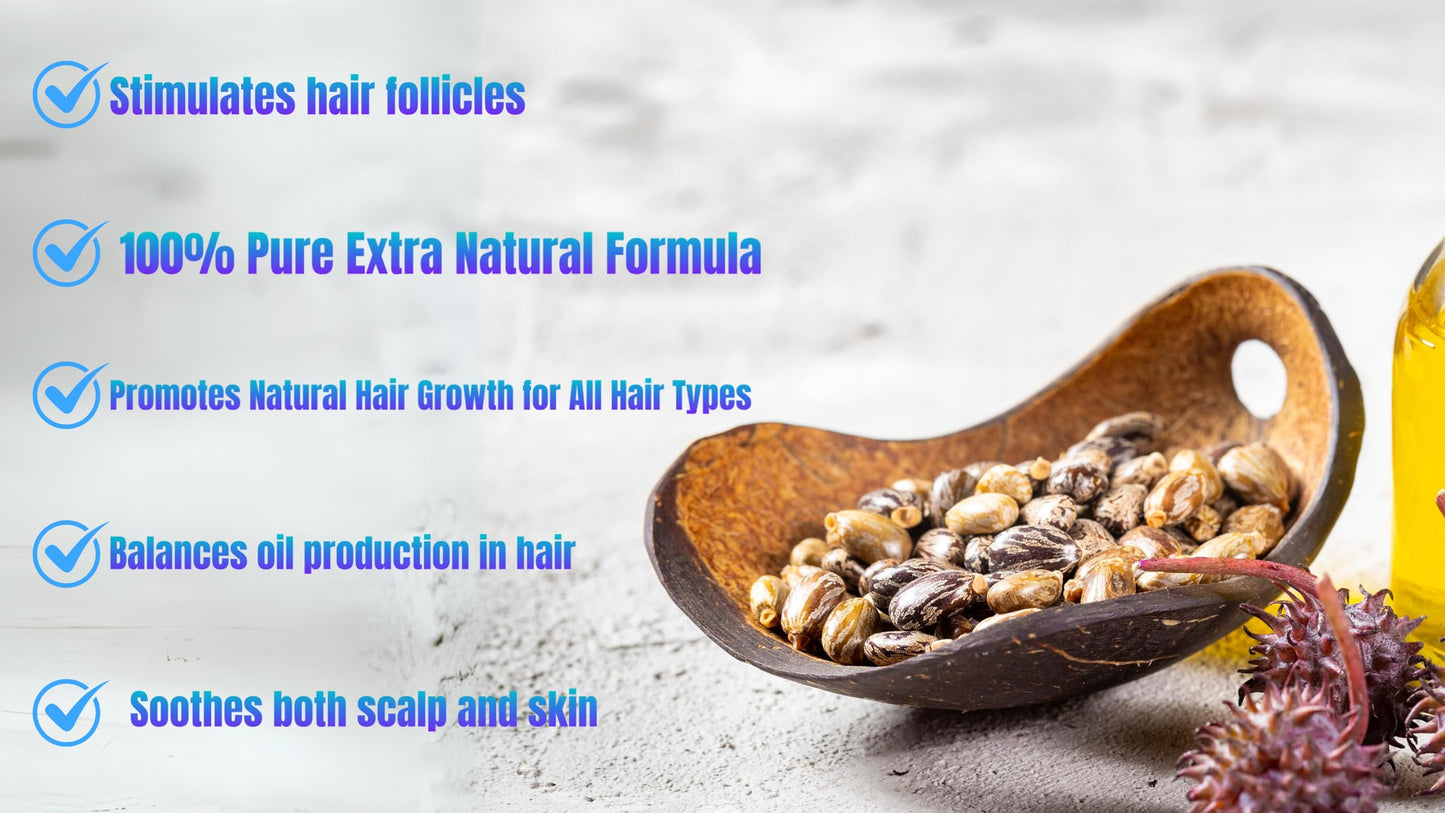 Stimulates hair follicles

100% Pure Extra Natural Formula

Promotes Natural Hair Growth for All Hair Types

Balances oil production in hair

Soothes both scalp and skin